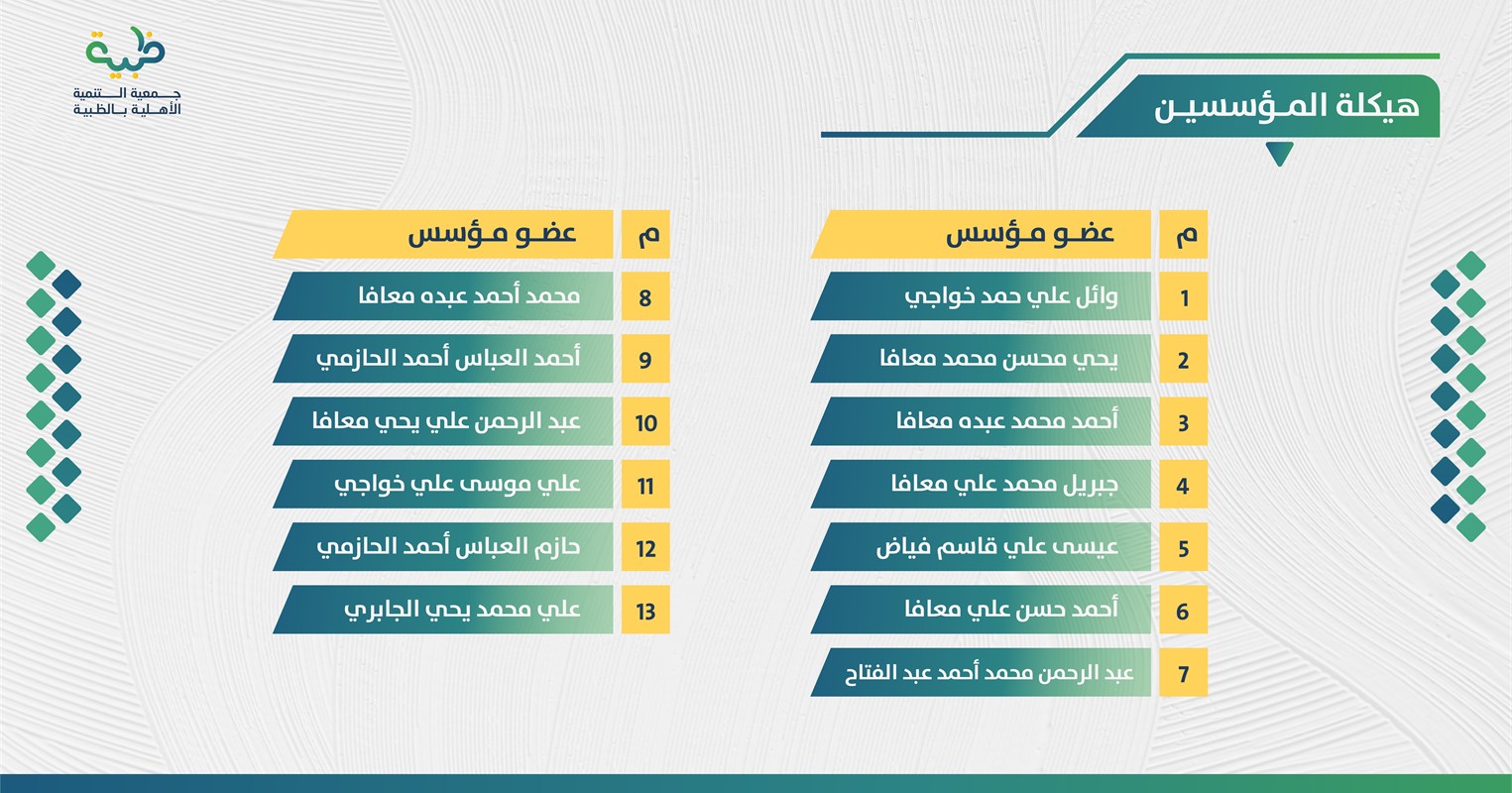 ظبية
جمعية التنمية الأهلية بالظبية

هيكلة المؤسسين

| م | عضو مؤسس |
|---|---|
| 1 | وائل علي حمد خواجي |
| 2 | يحي محسن محمد معافا |
| 3 | أحمد محمد عبده معافا |
| 4 | جبريل محمد علي معافا |
| 5 | عيسى علي قاسم فياض |
| 6 | أحمد حسن علي معافا |
| 7 | عبد الرحمن محمد أحمد عبد الفتاح |

| م | عضو مؤسس |
|---|---|
| 8 | محمد أحمد عبده معافا |
| 9 | أحمد العباس أحمد الحازمي |
| 10 | عبد الرحمن علي يحي معافا |
| 11 | علي موسى علي خواجي |
| 12 | حازم العباس أحمد الحازمي |
| 13 | علي محمد يحي الجابري |